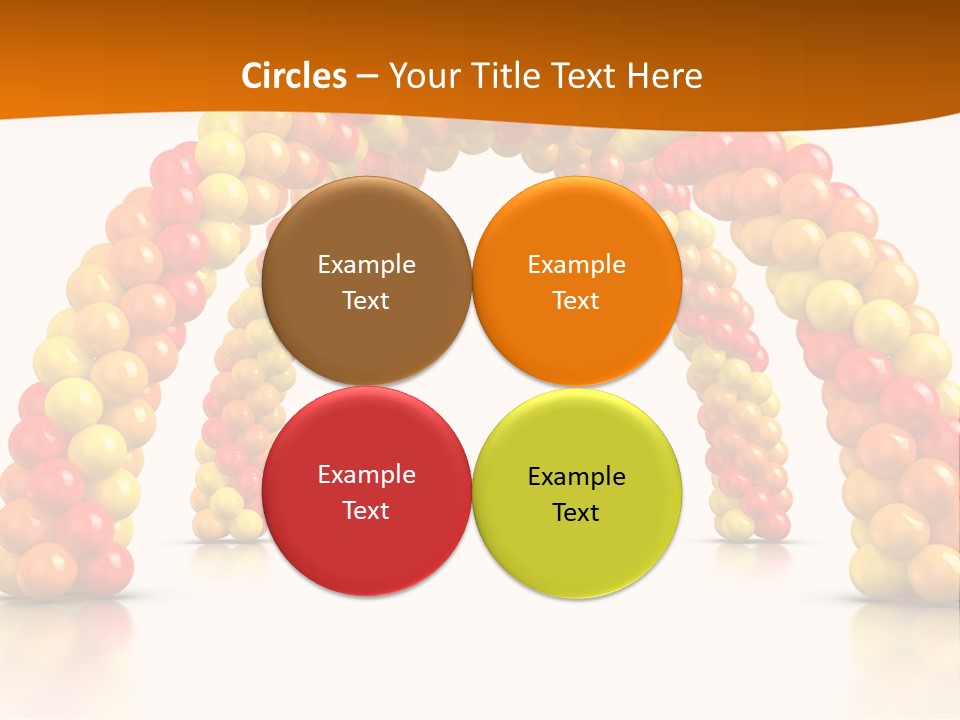 Circles – Your Title Text Here

Example Text

Example Text

Example Text

Example Text